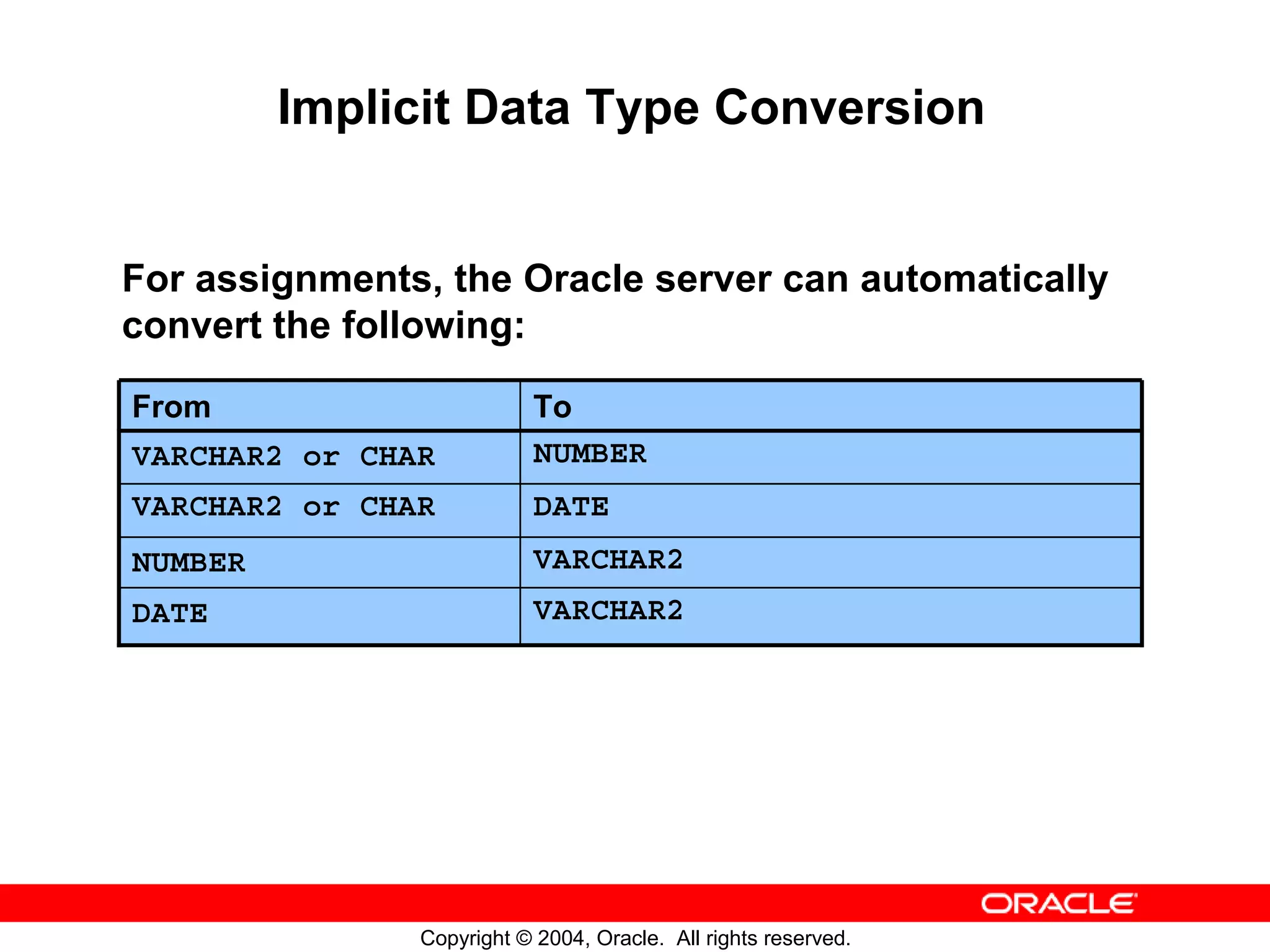 Implicit Data Type Conversion

For assignments, the Oracle server can automatically convert the following:

| From | To |
|---|---|
| VARCHAR2 or CHAR | NUMBER |
| VARCHAR2 or CHAR | DATE |
| NUMBER | VARCHAR2 |
| DATE | VARCHAR2 |

ORACLE

Copyright © 2004, Oracle. All rights reserved.